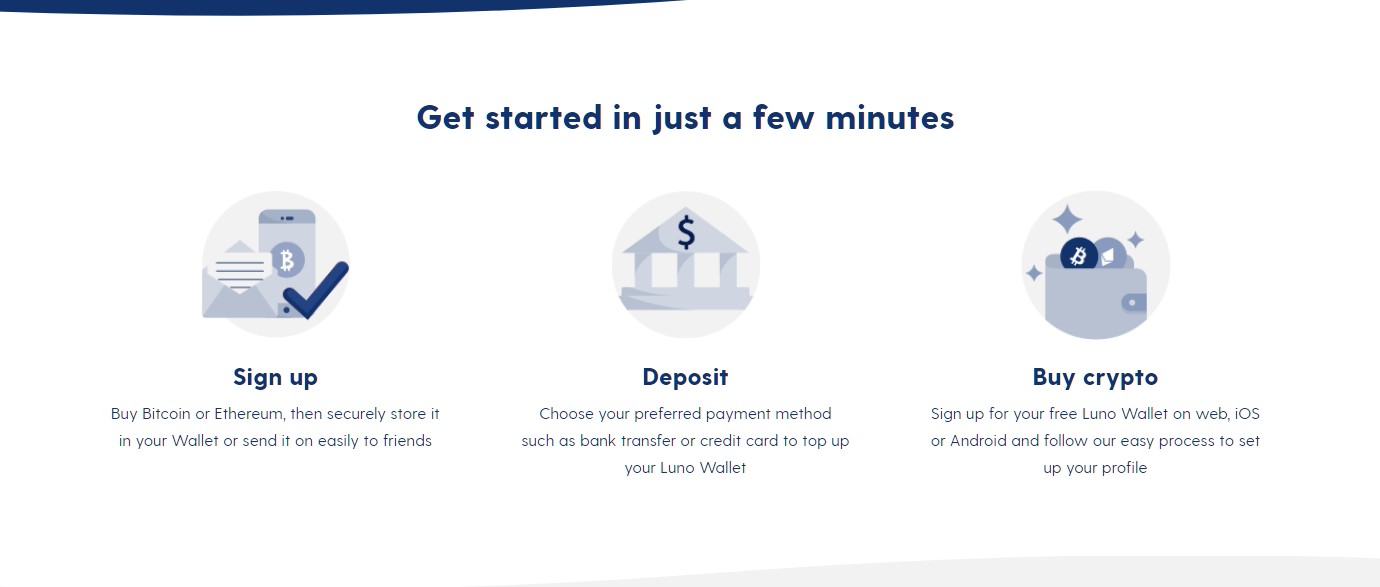 Get started in just a few minutes

Sign up

Buy Bitcoin or Ethereum, then securely store it in your Wallet or send it on easily to friends

Deposit

Choose your preferred payment method such as bank transfer or credit card to top up your Luno Wallet

Buy crypto

Sign up for your free Luno Wallet on web, iOS or Android and follow our easy process to set up your profile